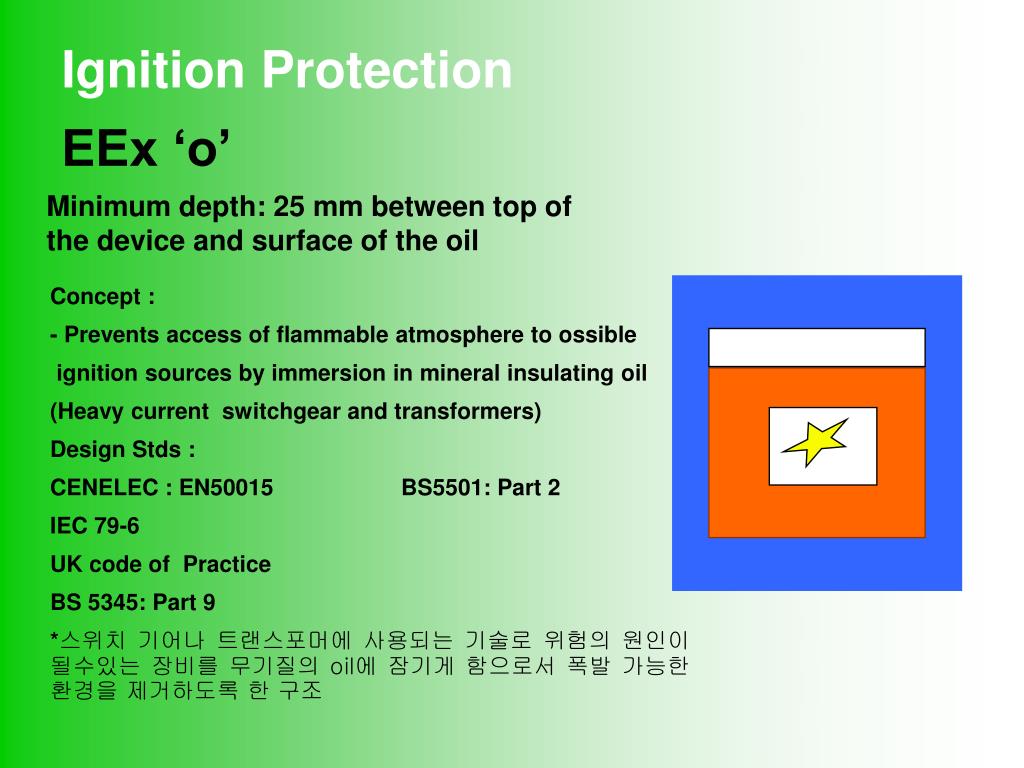 Ignition Protection

EEx ‘o’

Minimum depth: 25 mm between top of the device and surface of the oil

Concept :

- Prevents access of flammable atmosphere to ossible ignition sources by immersion in mineral insulating oil

(Heavy current switchgear and transformers)

Design Stds :

CENELEC : EN50015 BS5501: Part 2

IEC 79-6

UK code of Practice

BS 5345: Part 9

*스위치 기어나 트랜스포머에 사용되는 기술로 위험의 원인이 될수있는 장비를 무기질의 oil에 잠기게 함으로서 폭발 가능한 환경을 제거하도록 한 구조